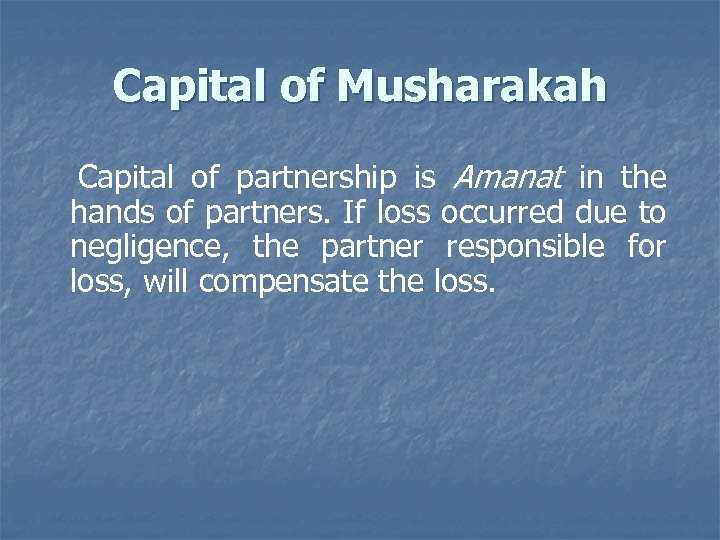 Capital of Musharakah

Capital of partnership is Amanat in the hands of partners. If loss occurred due to negligence, the partner responsible for loss, will compensate the loss.